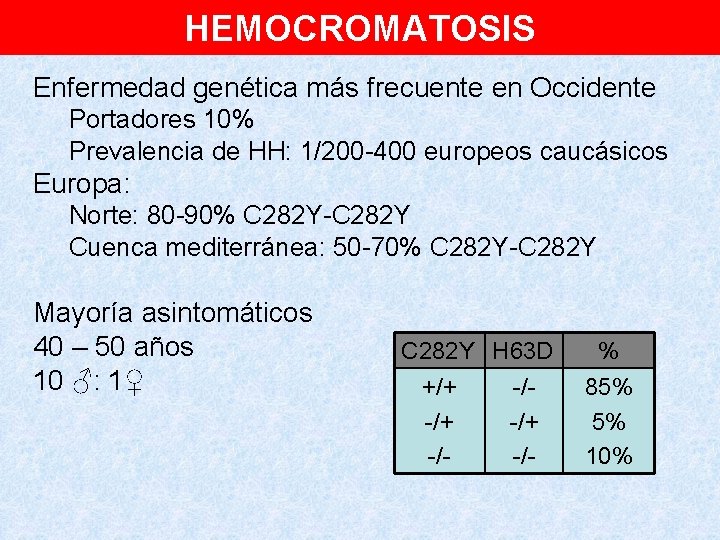 HEMOCROMATOSIS

Enfermedad genética más frecuente en Occidente
Portadores 10%
Prevalencia de HH: 1/200-400 europeos caucásicos
Europa:
Norte: 80-90% C282Y-C282Y
Cuenca mediterránea: 50-70% C282Y-C282Y

Mayoría asintomáticos
40 – 50 años
10 ♂: 1♀

| C282Y | H63D | % |
|---|---|---|
| +/+ | -/- | 85% |
| -/+ | -/+ | 5% |
| -/- | -/- | 10% |